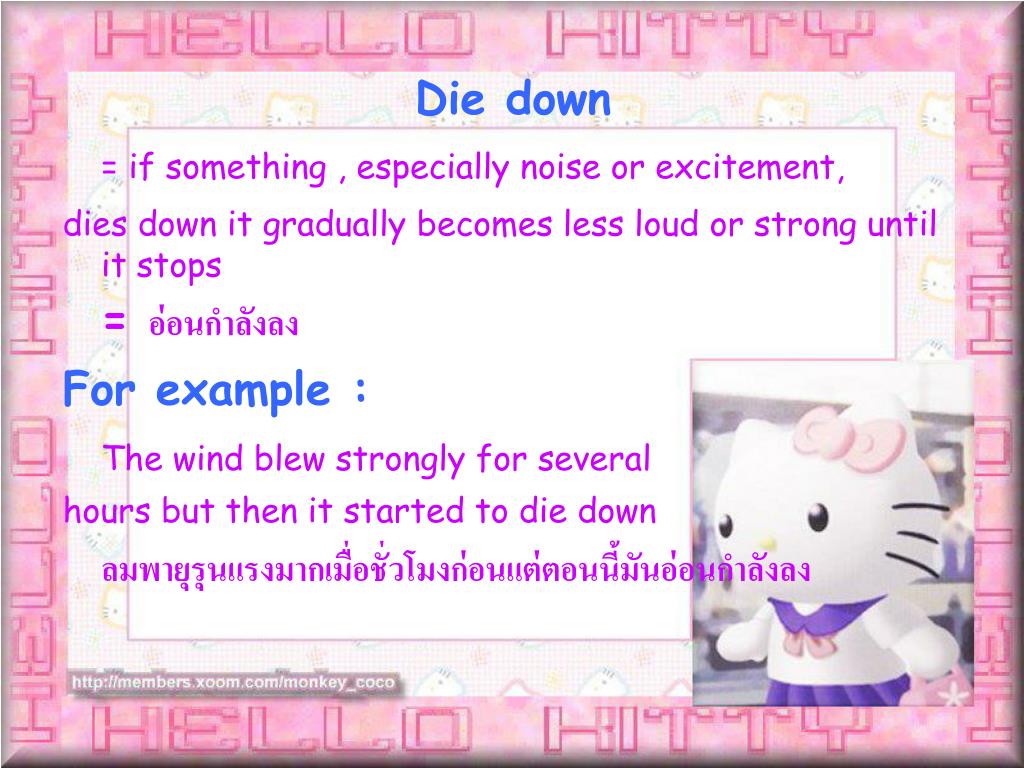 HELLO KITTY

Die down

= if something , especially noise or excitement,

dies down it gradually becomes less loud or strong until it stops

= อ่อนกำลังลง

For example :

The wind blew strongly for several hours but then it started to die down

ลมพายุรุนแรงมากเมื่อชั่วโมงก่อนแต่ตอนนี้มันอ่อนกำลังลง

http://members.xoom.com/monkey_coco

HELLO KITTY